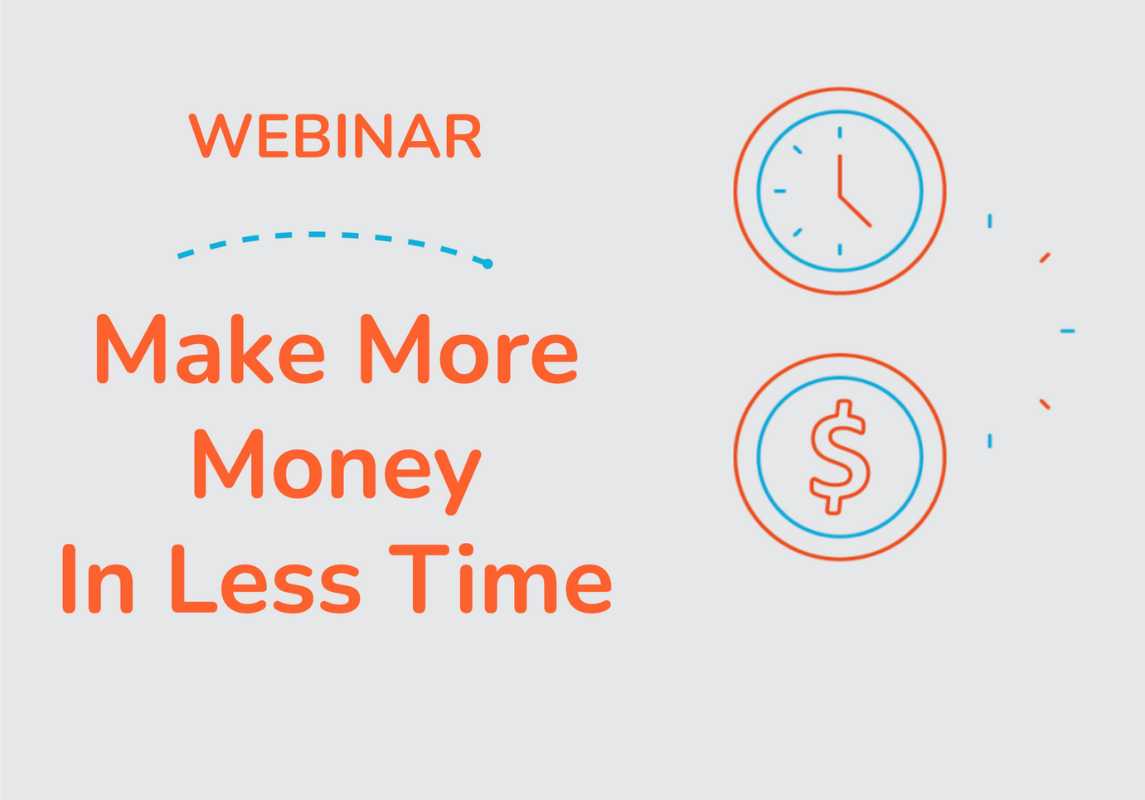 WEBINAR

Make More Money In Less Time

$